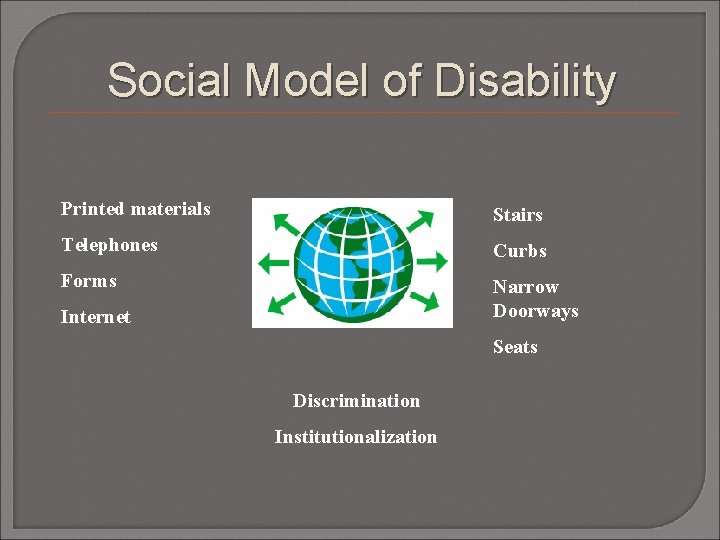 Social Model of Disability

Printed materials

Telephones

Forms

Internet

Stairs

Curbs

Narrow Doorways

Seats

Discrimination

Institutionalization